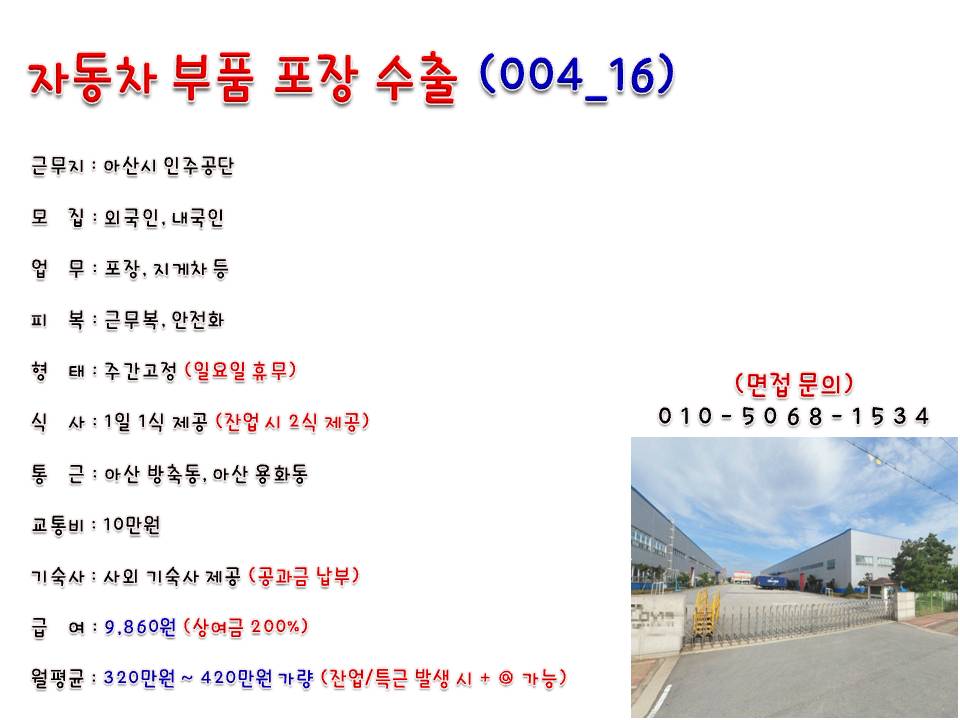 자동차 부품 포장 수출 (004_16)

근무지 : 아산시 인주공단

모 집 : 외국인, 내국인

업 무 : 포장, 지게차 등

피 복 : 근무복, 안전화

형 태 : 주간고정 (일요일 휴무)

식 사 : 1일 1식 제공 (잔업 시 2식 제공)

통 근 : 아산 방축동, 아산 용화동

교통비 : 10만원

기숙사 : 사외 기숙사 제공 (공과금 납부)

급 여 : 9,860원 (상여금 200%)

월평균 : 320만원 ~ 420만원 가량 (잔업/특근 발생 시 + @ 가능)

(면접 문의)
010-5068-1534